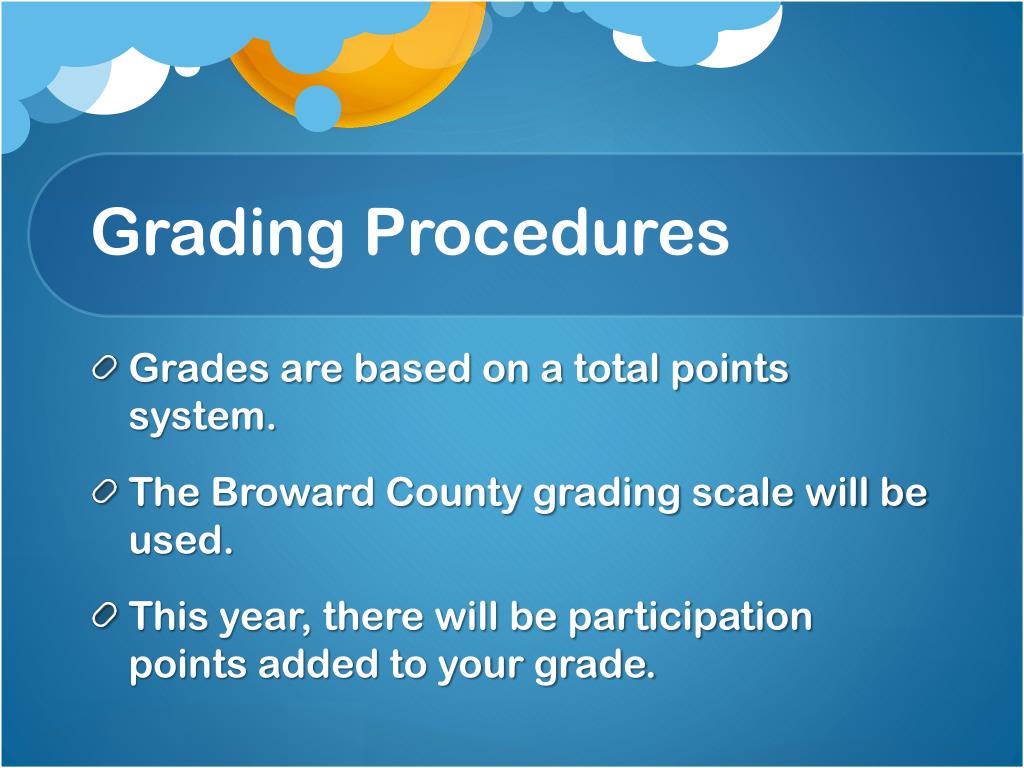 Grading Procedures

Grades are based on a total points system.

The Broward County grading scale will be used.

This year, there will be participation points added to your grade.